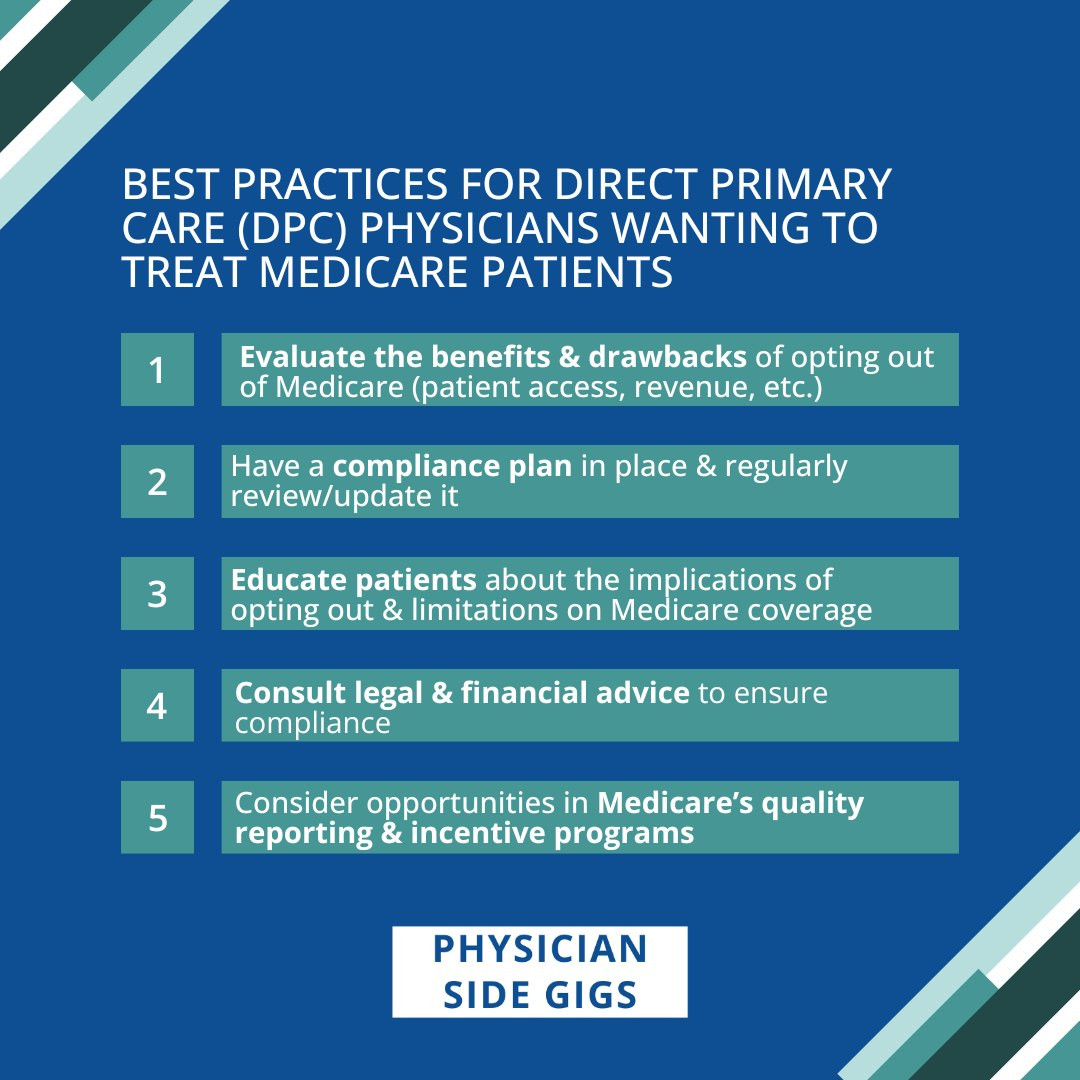 BEST PRACTICES FOR DIRECT PRIMARY CARE (DPC) PHYSICIANS WANTING TO TREAT MEDICARE PATIENTS

1 Evaluate the benefits & drawbacks of opting out of Medicare (patient access, revenue, etc.)

2 Have a compliance plan in place & regularly review/update it

3 Educate patients about the implications of opting out & limitations on Medicare coverage

4 Consult legal & financial advice to ensure compliance

5 Consider opportunities in Medicare's quality reporting & incentive programs

PHYSICIAN SIDE GIGS